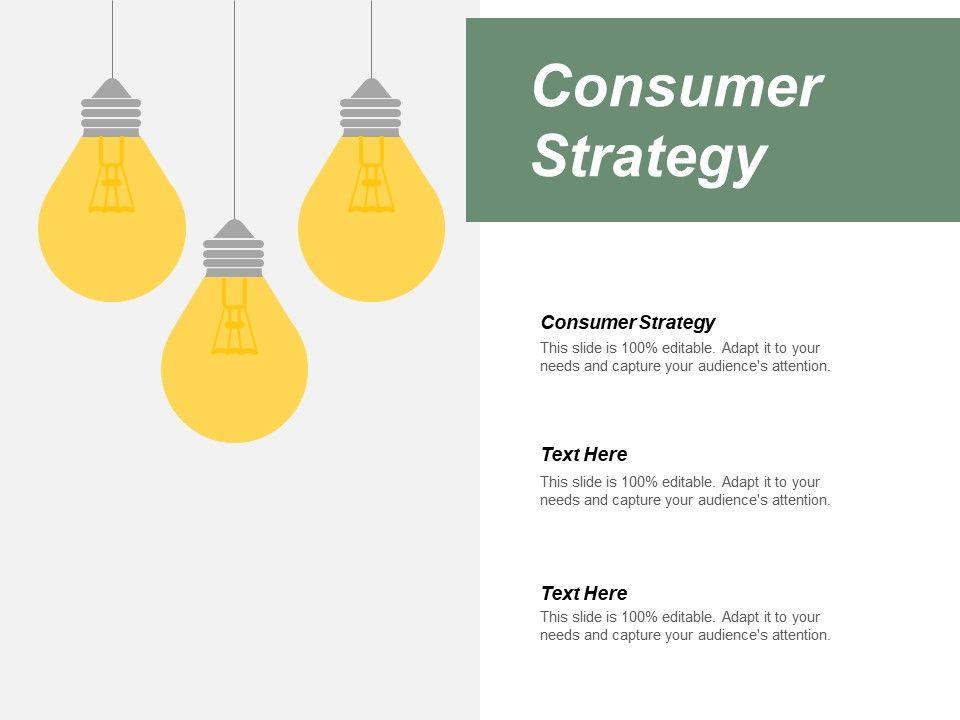 Consumer Strategy

Consumer Strategy

This slide is 100% editable. Adapt it to your needs and capture your audience's attention.

Text Here

This slide is 100% editable. Adapt it to your needs and capture your audience's attention.

Text Here

This slide is 100% editable. Adapt it to your needs and capture your audience's attention.